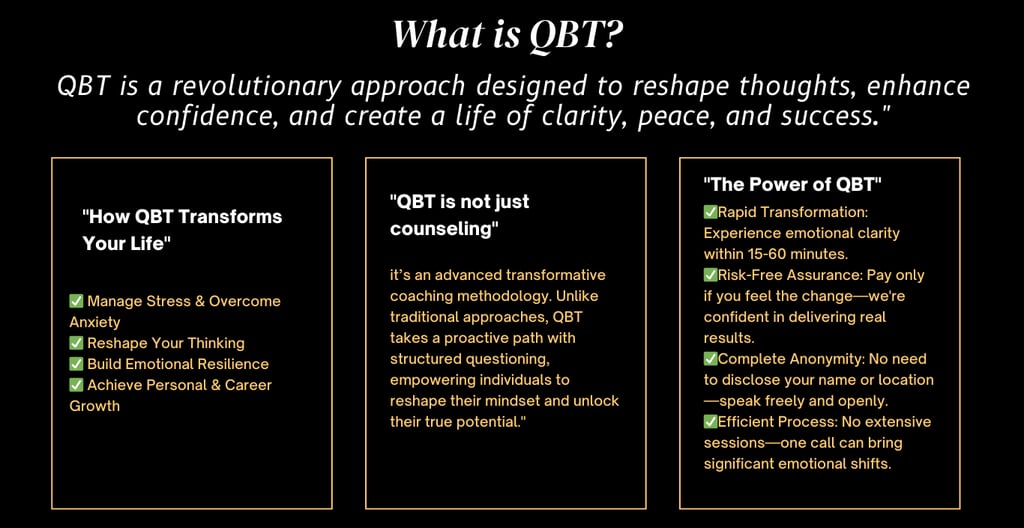 What is QBT?

QBT is a revolutionary approach designed to reshape thoughts, enhance confidence, and create a life of clarity, peace, and success."

"How QBT Transforms Your Life"

✅ Manage Stress & Overcome Anxiety
✅ Reshape Your Thinking
✅ Build Emotional Resilience
✅ Achieve Personal & Career Growth

"QBT is not just counseling"

it's an advanced transformative coaching methodology. Unlike traditional approaches, QBT takes a proactive path with structured questioning, empowering individuals to reshape their mindset and unlock their true potential."

"The Power of QBT"

✅Rapid Transformation: Experience emotional clarity within 15-60 minutes.
✅Risk-Free Assurance: Pay only if you feel the change—we're confident in delivering real results.
✅Complete Anonymity: No need to disclose your name or location—speak freely and openly.
✅Efficient Process: No extensive sessions—one call can bring significant emotional shifts.